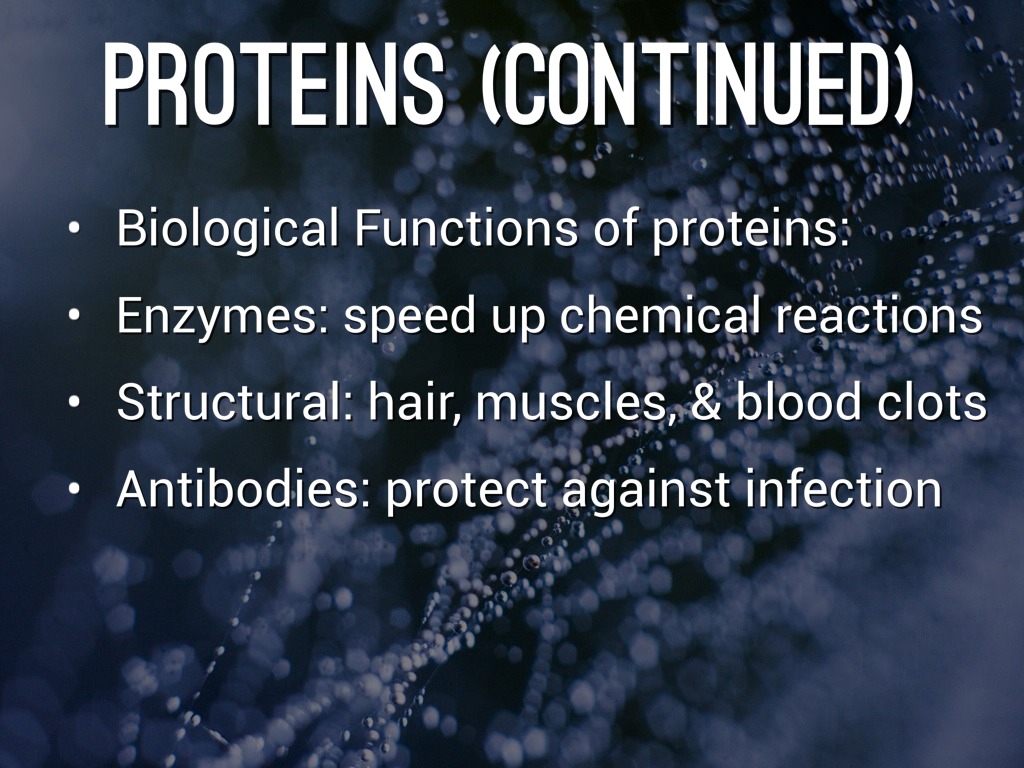 PROTEINS (CONTINUED)

• Biological Functions of proteins:
• Enzymes: speed up chemical reactions
• Structural: hair, muscles, & blood clots
• Antibodies: protect against infection